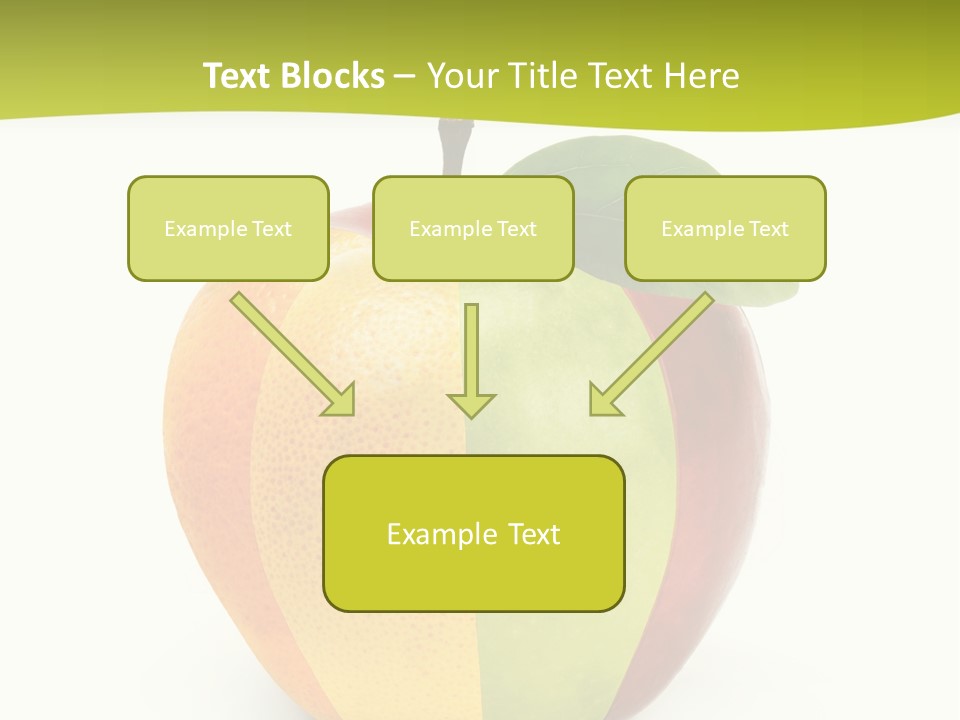 Text Blocks – Your Title Text Here

Example Text

Example Text

Example Text

Example Text